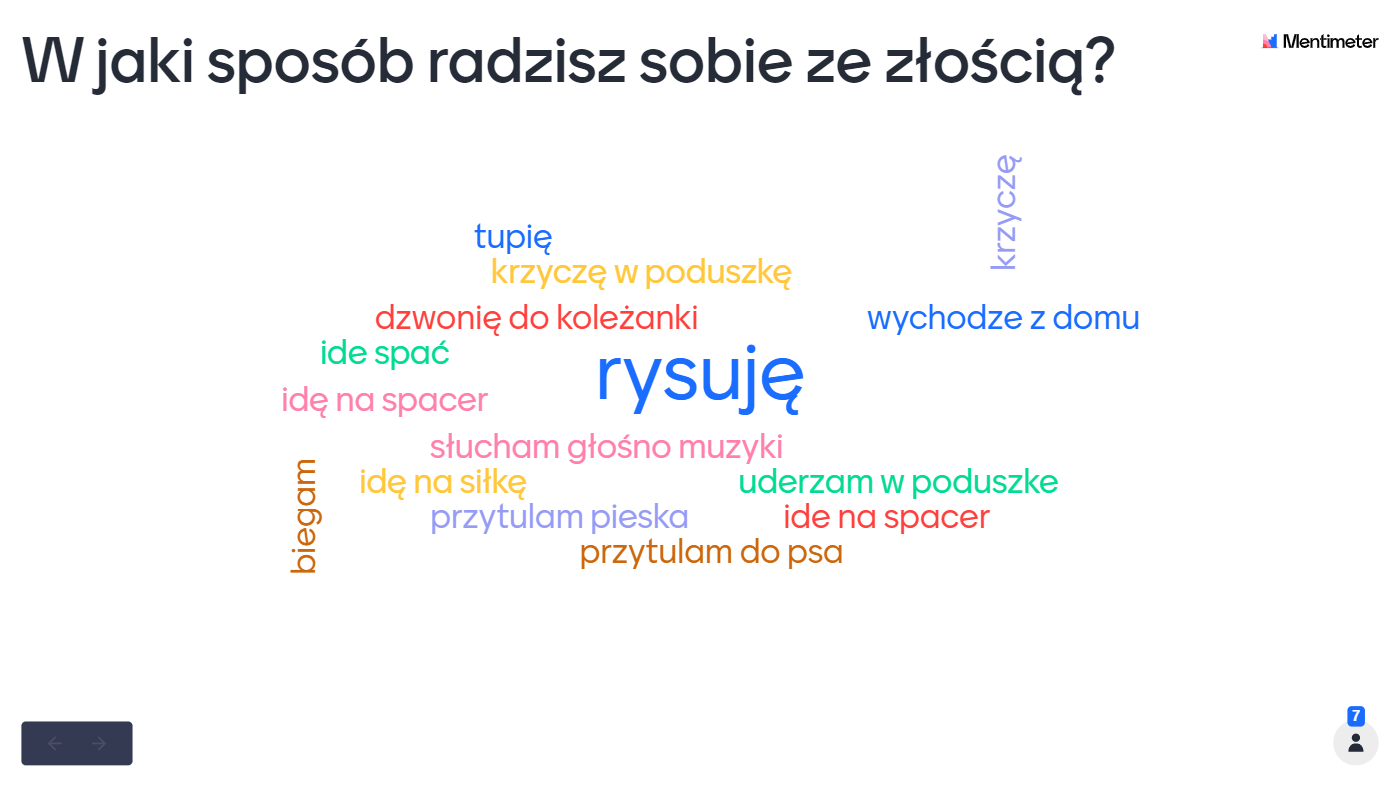 W jaki sposób radzisz sobie ze złością?

Mentimeter

krzyczę
tupię
krzyczę w poduszkę
dzwonię do koleżanki
wychodze z domu
ide spać
rysuję
idę na spacer
słucham głośno muzyki
biegam
idę na siłkę
uderzam w poduszke
przytulam pieska
ide na spacer
przytulam do psa

7